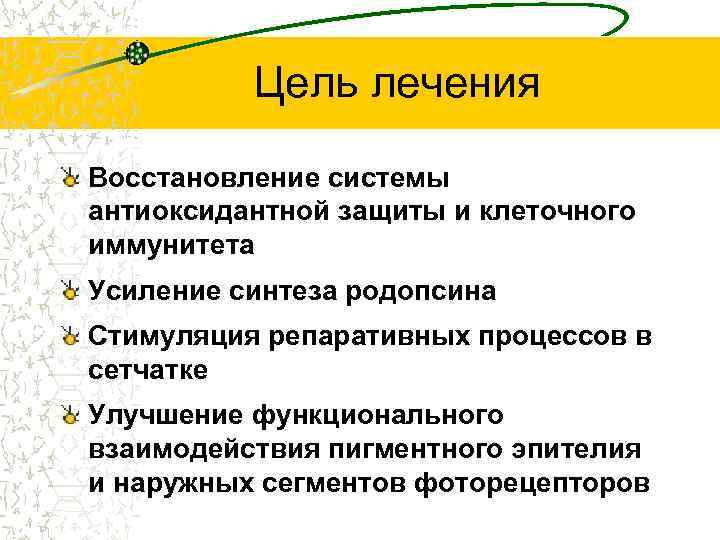 Цель лечения

Восстановление системы антиоксидантной защиты и клеточного иммунитета

Усиление синтеза родопсина

Стимуляция репаративных процессов в сетчатке

Улучшение функционального взаимодействия пигментного эпителия и наружных сегментов фоторецепторов